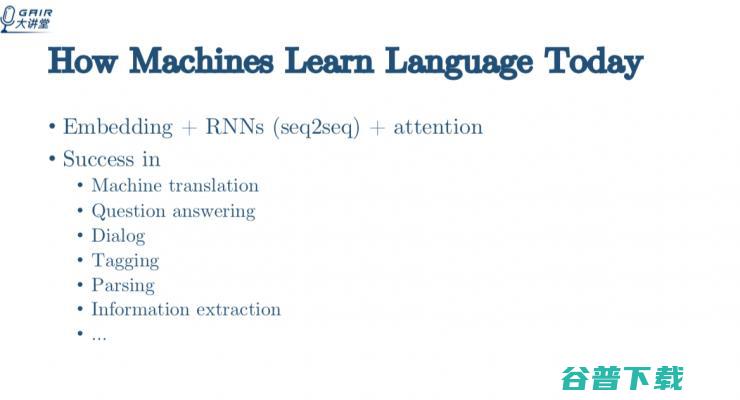 GAIR
大讲堂

How Machines Learn Language Today

• Embedding + RNNs (seq2seq) + attention
• Success in
  • Machine translation
  • Question answering
  • Dialog
  • Tagging
  • Parsing
  • Information extraction
  • ...

谷普下载